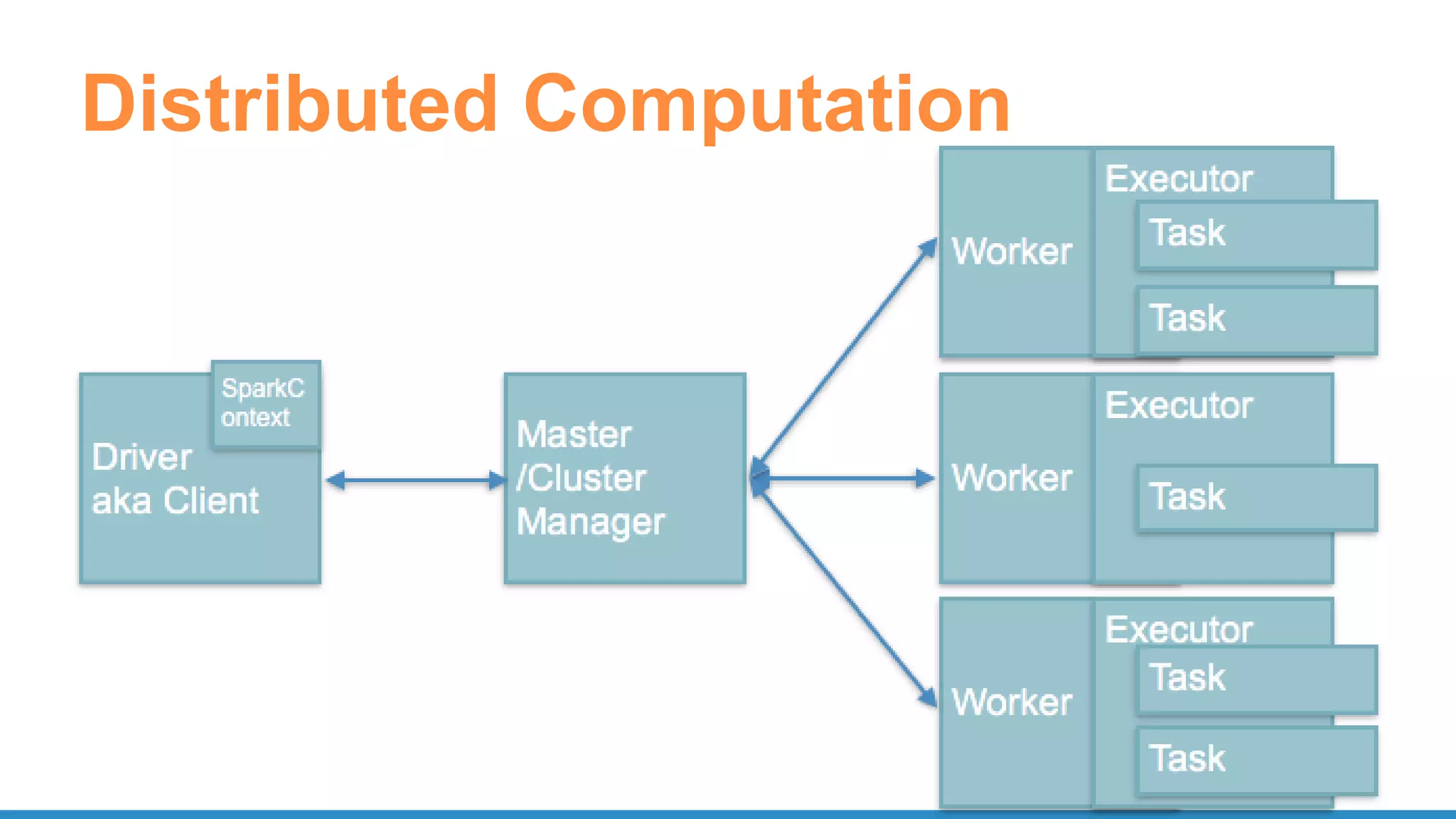 Distributed Computation

SparkC
ontext

Driver
aka Client

Master
/Cluster
Manager

Worker

Executor

Task

Task

Worker

Executor

Task

Worker

Executor

Task

Task